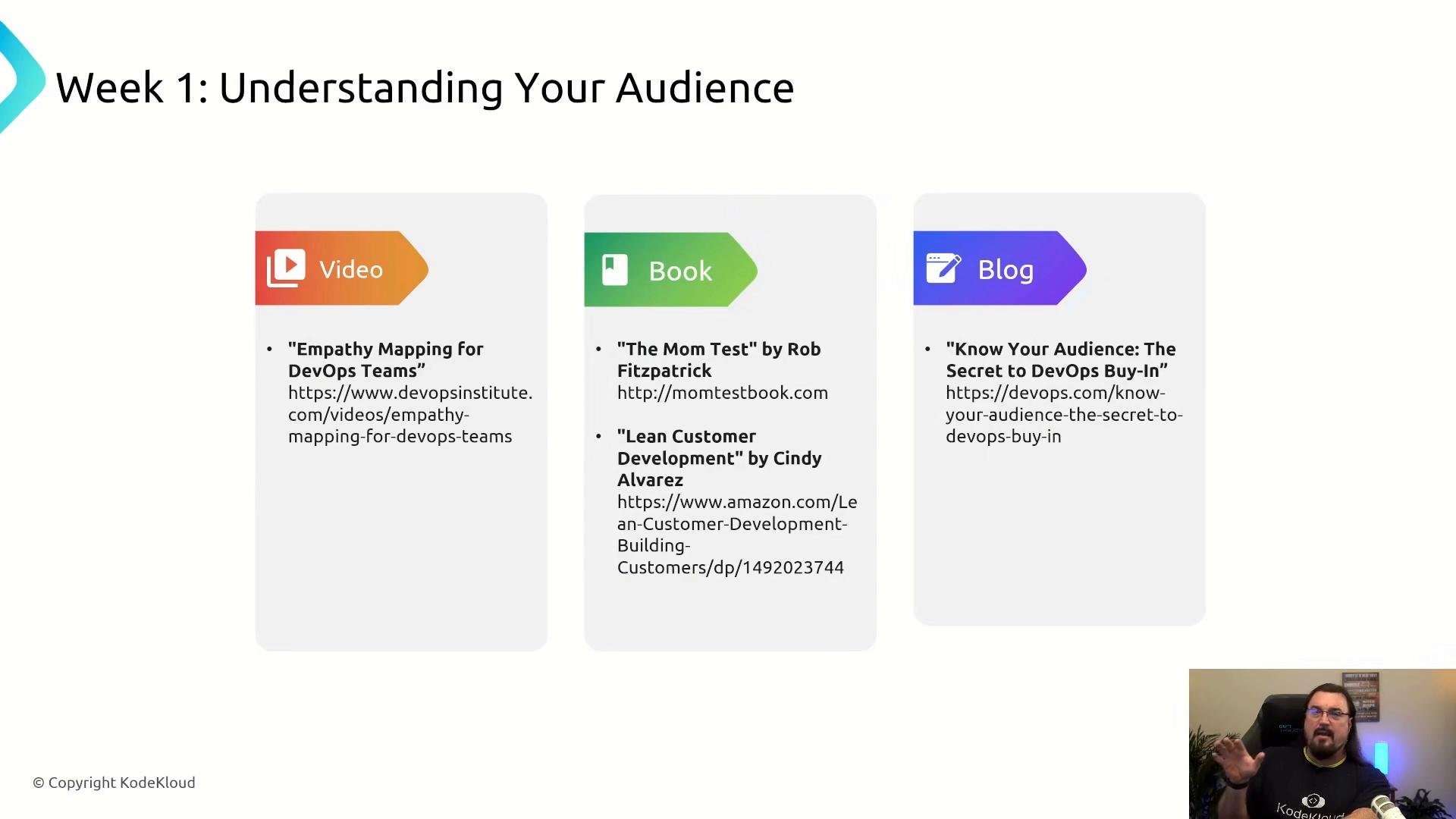 Week 1: Understanding Your Audience

Video

• "Empathy Mapping for DevOps Teams" https://www.devopsinstitute.com/videos/empathy-mapping-for-devops-teams

Book

• "The Mom Test" by Rob Fitzpatrick http://momtestbook.com

• "Lean Customer Development" by Cindy Alvarez https://www.amazon.com/Lean-Customer-Development-Building-Customers/dp/1492023744

Blog

• "Know Your Audience: The Secret to DevOps Buy-In" https://devops.com/know-your-audience-the-secret-to-devops-buy-in

© Copyright KodeKloud